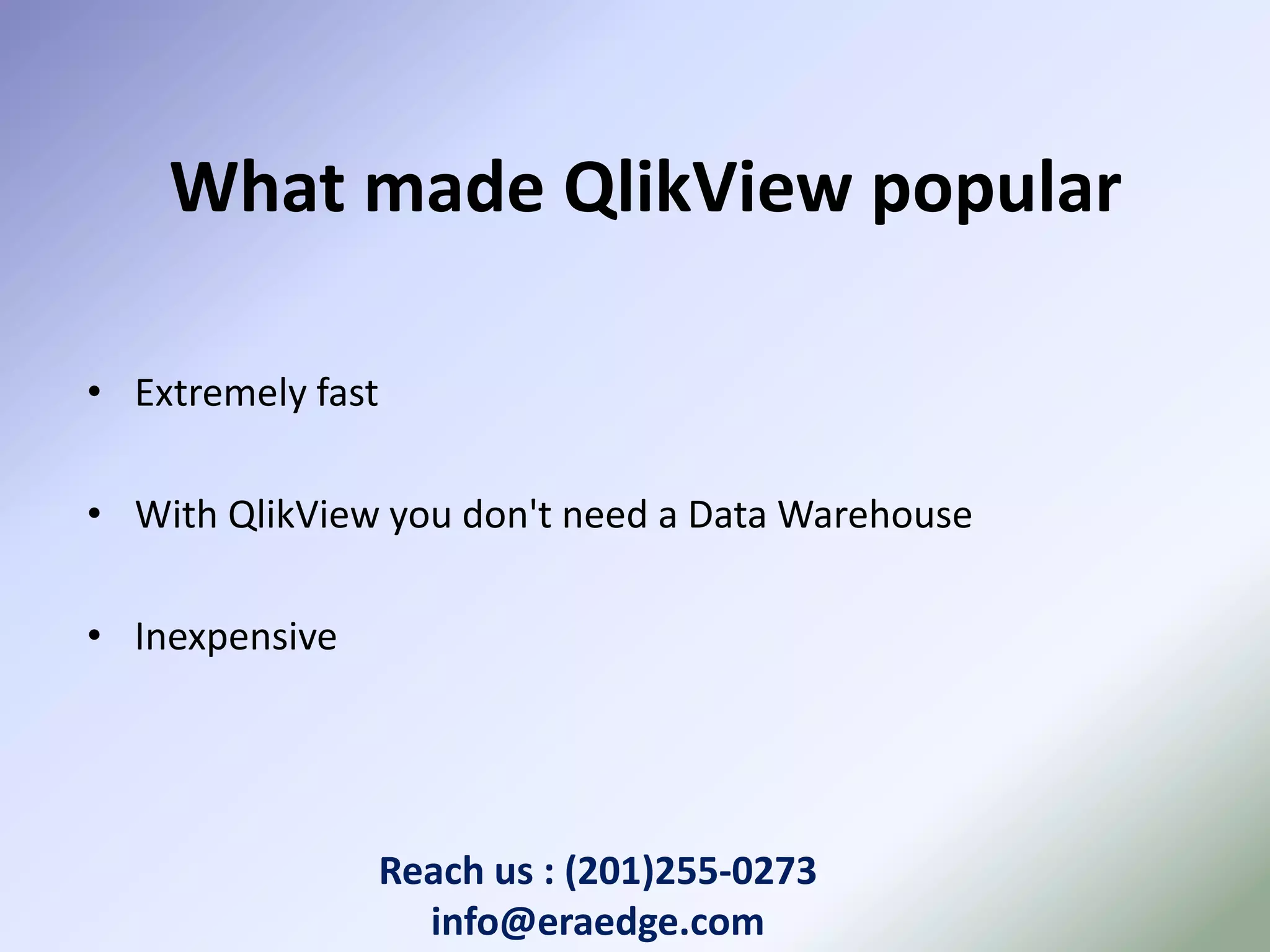 What made QlikView popular

• Extremely fast

• With QlikView you don't need a Data Warehouse

• Inexpensive

Reach us : (201)255-0273
info@eraedge.com